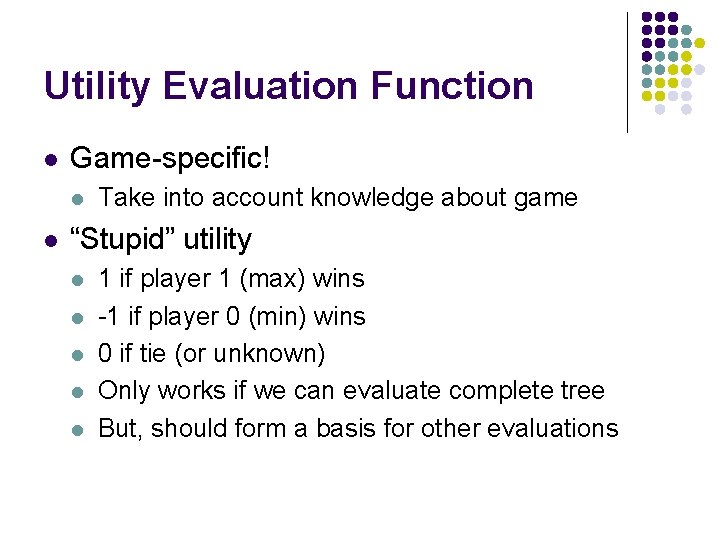 Utility Evaluation Function

- Game-specific!
  - Take into account knowledge about game
- “Stupid” utility
  - 1 if player 1 (max) wins
  - -1 if player 0 (min) wins
  - 0 if tie (or unknown)
  - Only works if we can evaluate complete tree
  - But, should form a basis for other evaluations